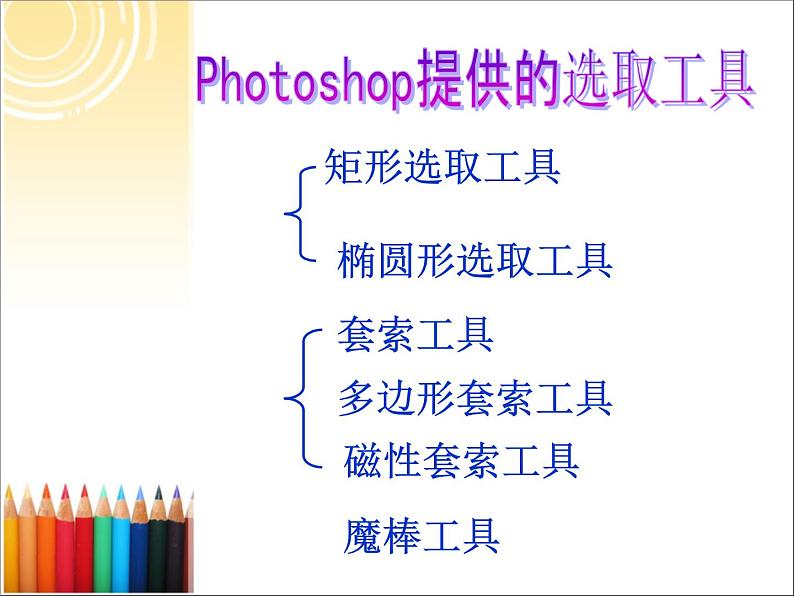 Photoshop提供的选取工具

矩形选取工具

椭圆形选取工具

套索工具

多边形套索工具

磁性套索工具

魔棒工具